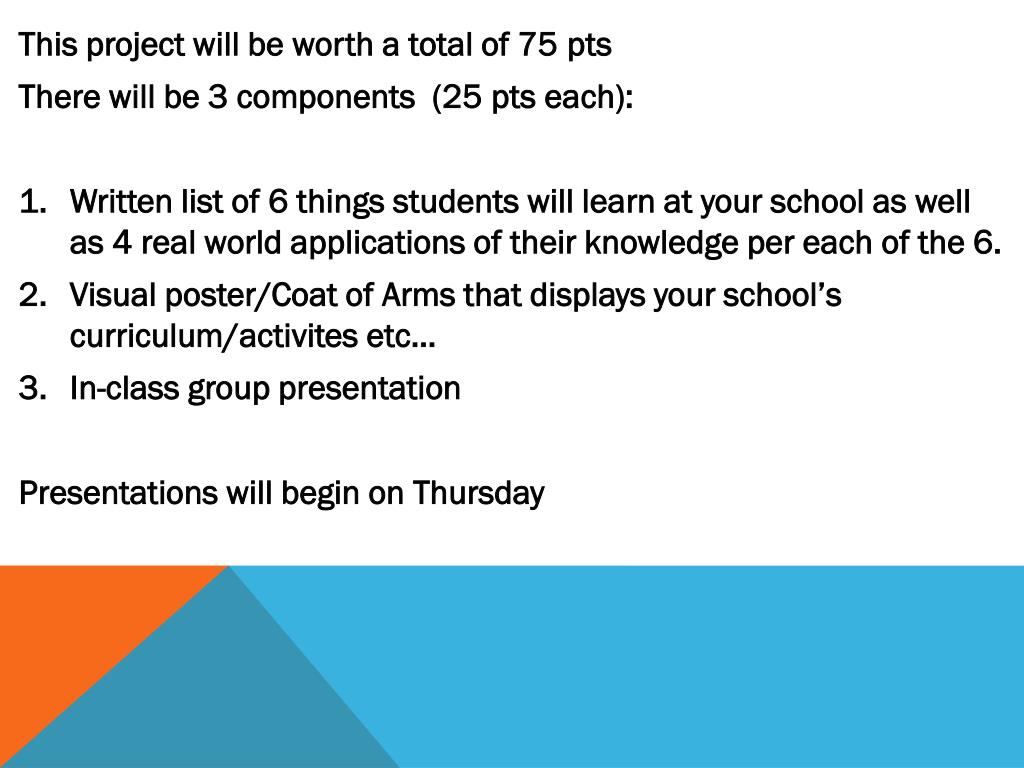 This project will be worth a total of 75 pts

There will be 3 components (25 pts each):

1. Written list of 6 things students will learn at your school as well as 4 real world applications of their knowledge per each of the 6.
2. Visual poster/Coat of Arms that displays your school's curriculum/activites etc…
3. In-class group presentation

Presentations will begin on Thursday